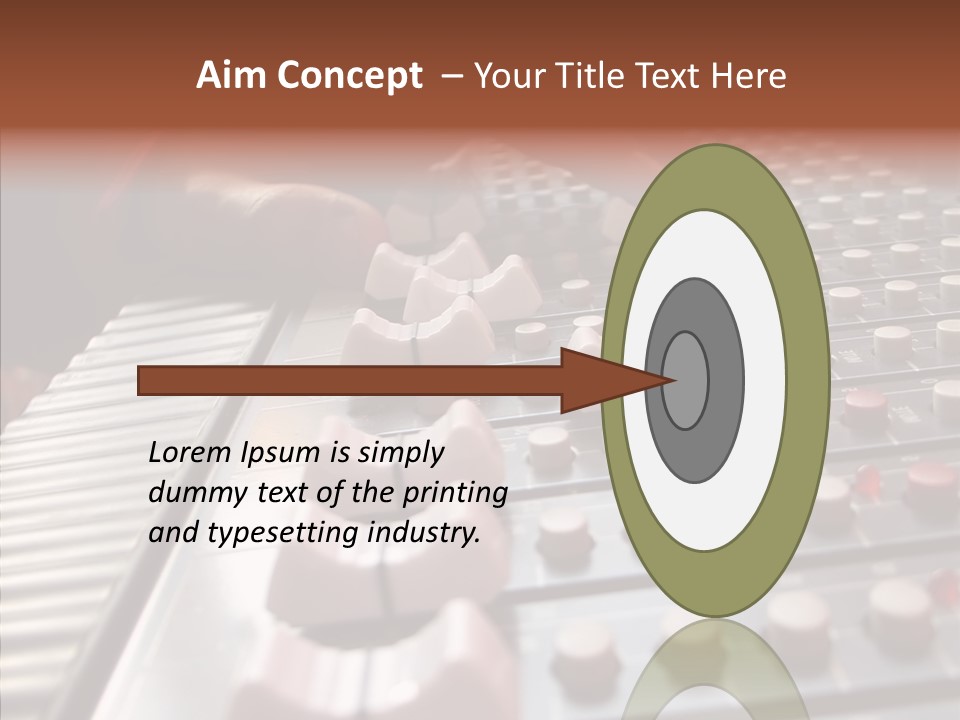 Aim Concept – Your Title Text Here

Lorem Ipsum is simply dummy text of the printing and typesetting industry.